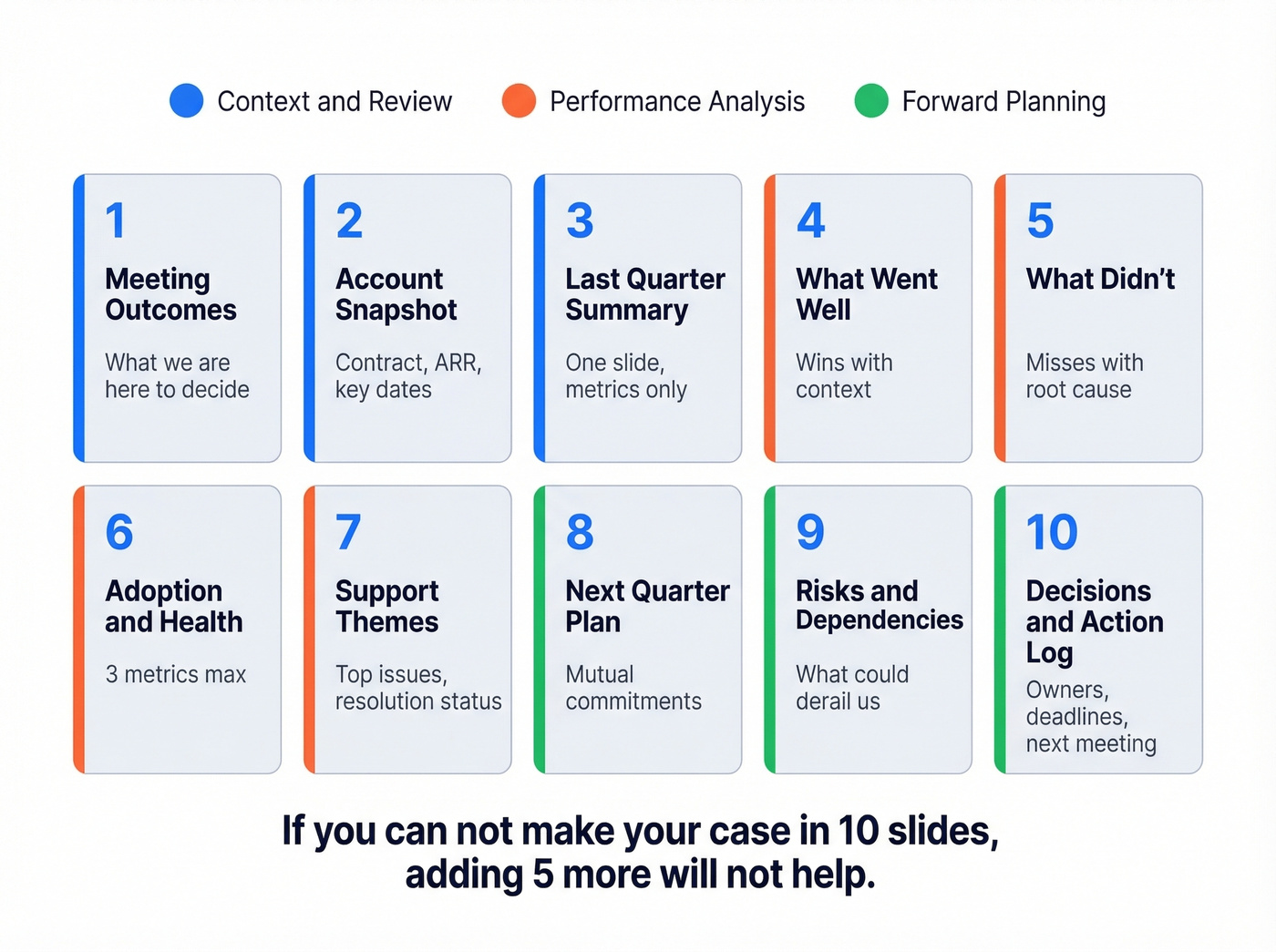 Context and Review

Performance Analysis

Forward Planning

1
Meeting Outcomes
What we are here to decide

2
Account Snapshot
Contract, ARR, key dates

3
Last Quarter Summary
One slide, metrics only

4
What Went Well
Wins with context

5
What Didn't
Misses with root cause

6
Adoption and Health
3 metrics max

7
Support Themes
Top issues, resolution status

8
Next Quarter Plan
Mutual commitments

9
Risks and Dependencies
What could derail us

10
Decisions and Action Log
Owners, deadlines, next meeting

If you can not make your case in 10 slides, adding 5 more will not help.